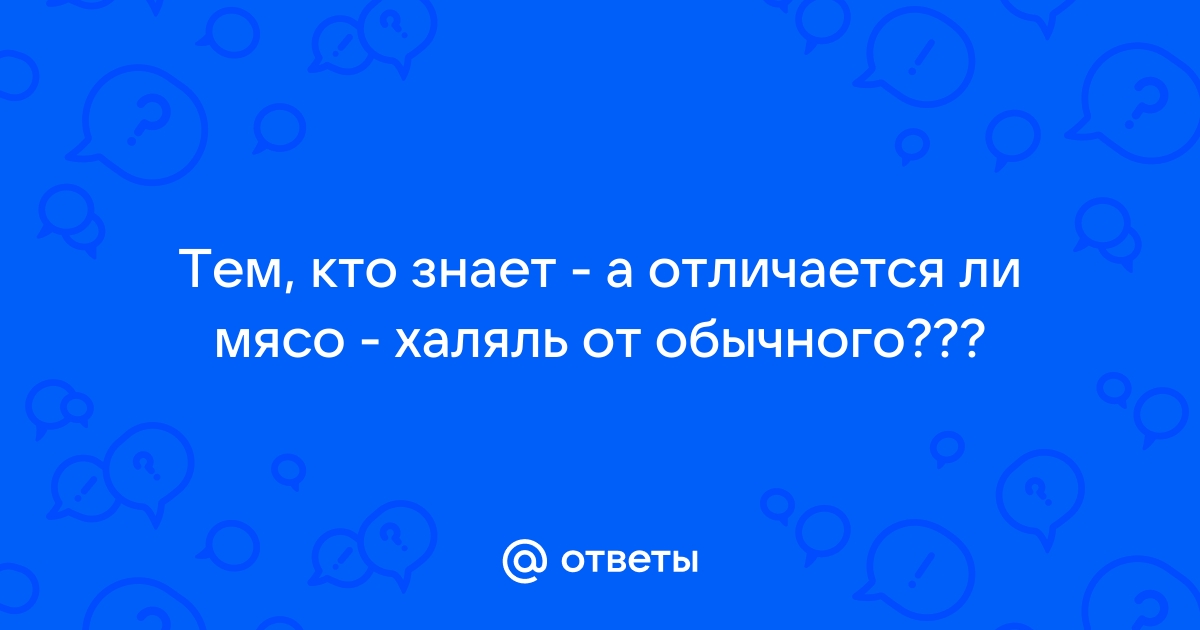 Тем, кто знает - а отличается ли мясо - халяль от обычного???

@ ответы